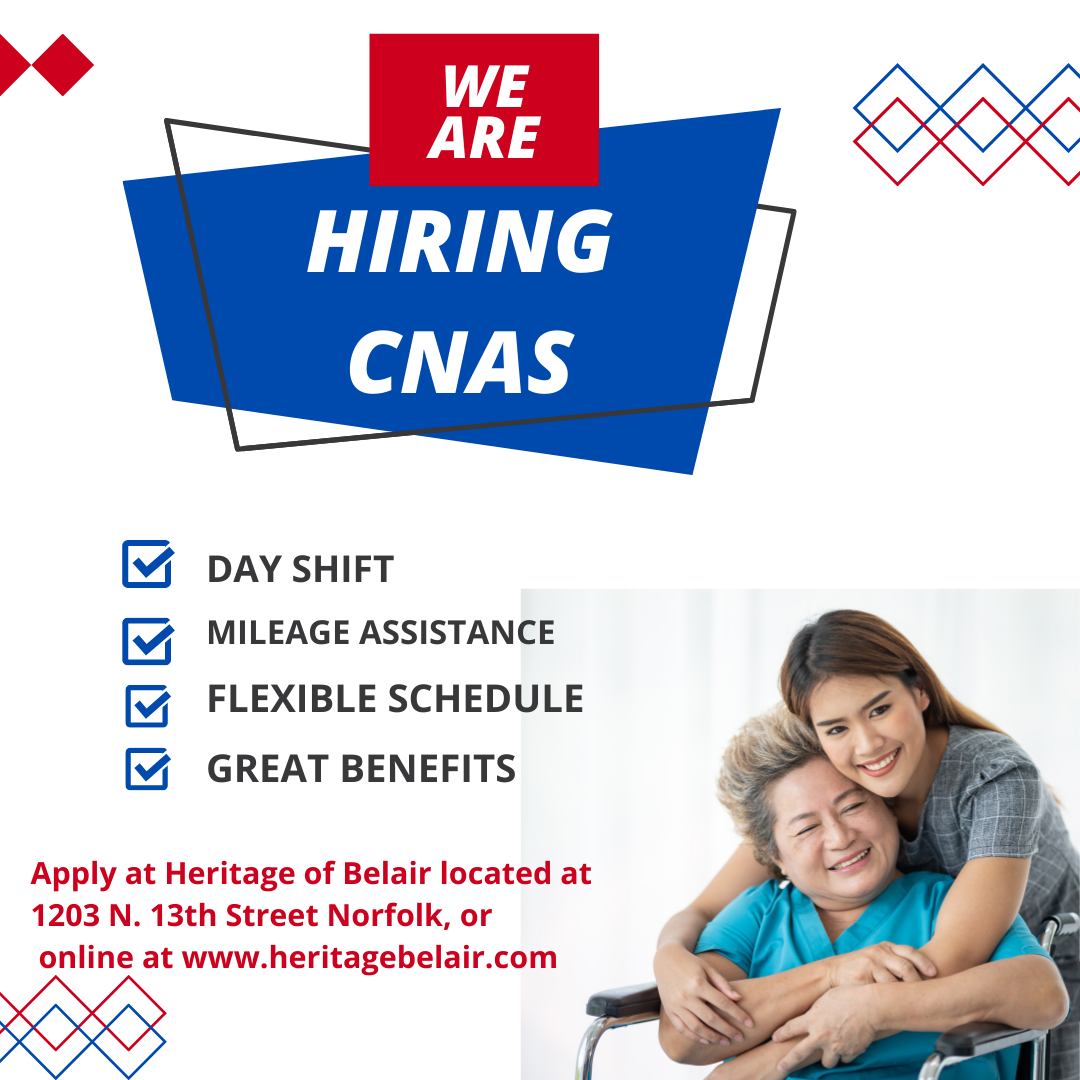 WE ARE

HIRING CNAS

DAY SHIFT

MILEAGE ASSISTANCE

FLEXIBLE SCHEDULE

GREAT BENEFITS

Apply at Heritage of Belair located at 1203 N. 13th Street Norfolk, or online at www.heritagebelair.com